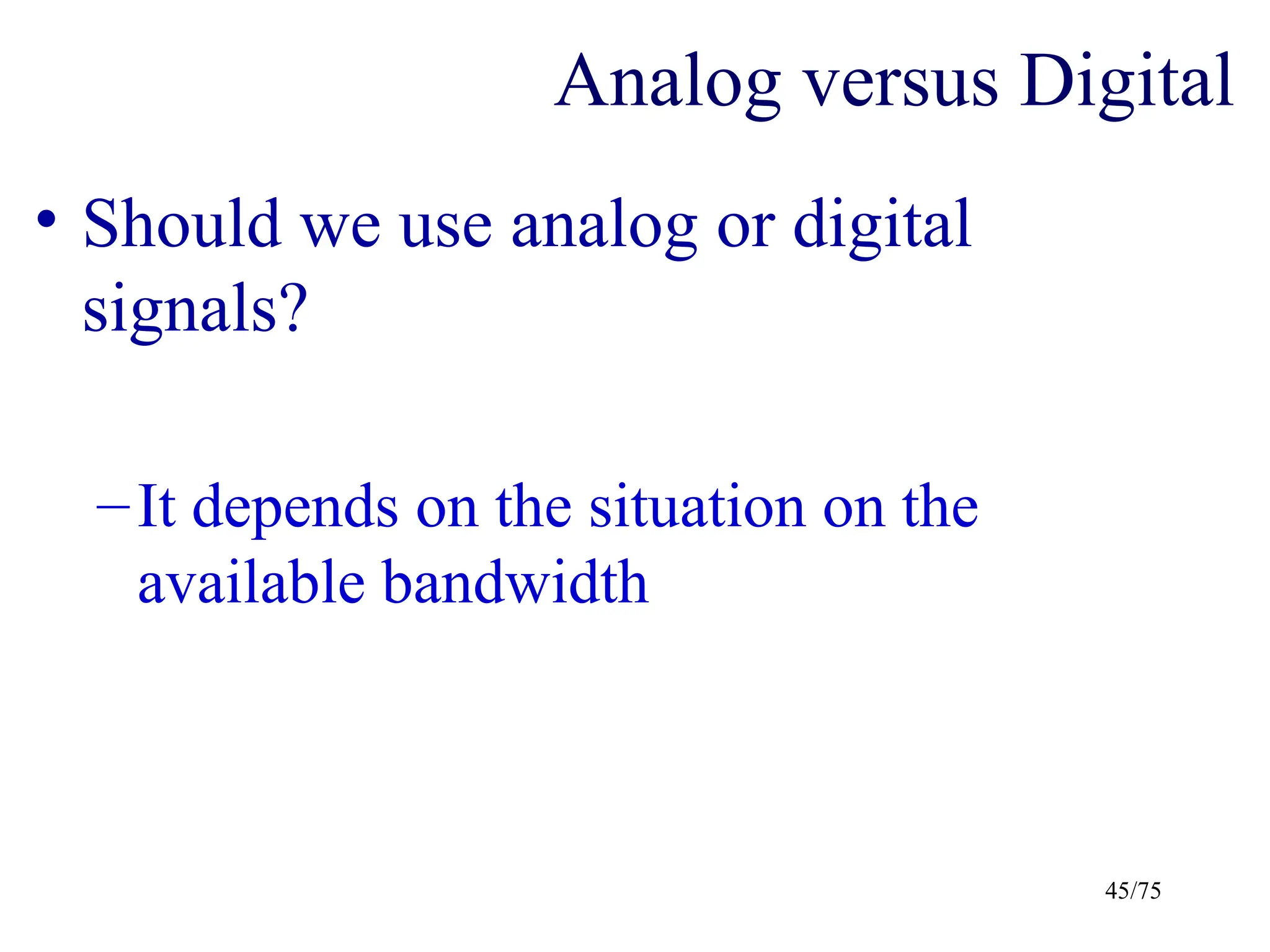 Analog versus Digital

• Should we use analog or digital signals?

– It depends on the situation on the available bandwidth

45/75